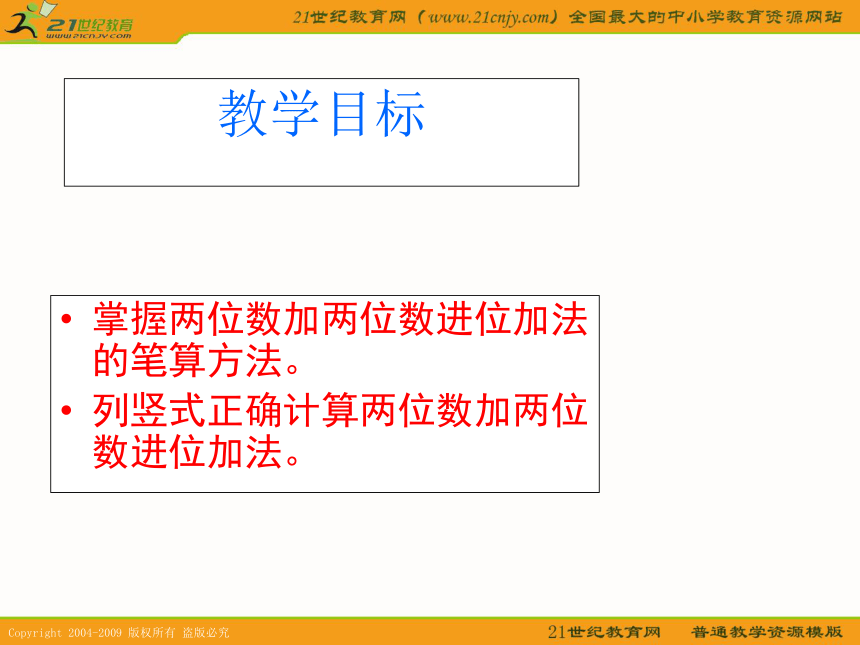 21世纪教育
www.21cnjy.com

21世纪教育网（www.21cnjy.com）全国最大的中小学教育资源网站

教学目标

• 掌握两位数加两位数进位加法的笔算方法。
• 列竖式正确计算两位数加两位数进位加法。

Copyright 2004-2009 版权所有 盗版必究

21世纪教育网 普通教学资源模版